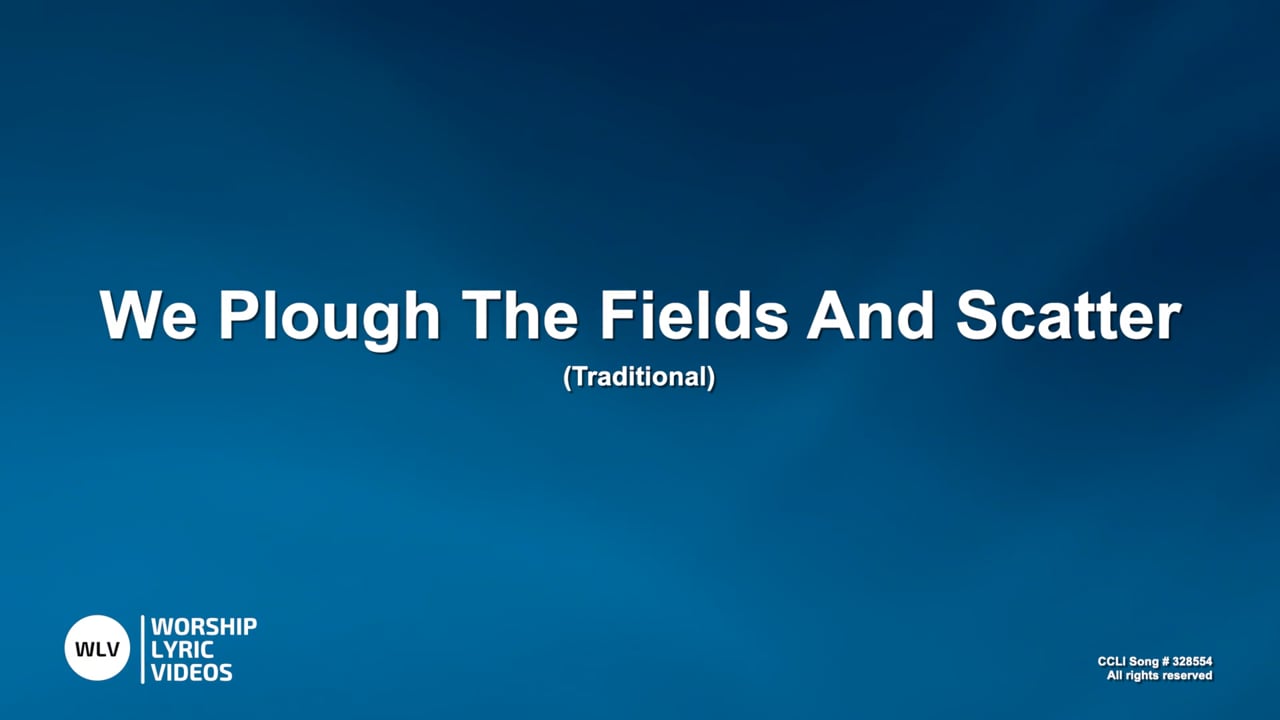 We Plough The Fields And Scatter

(Traditional)

WLV

WORSHIP
LYRIC
VIDEOS

CCLI Song # 328554
All rights reserved